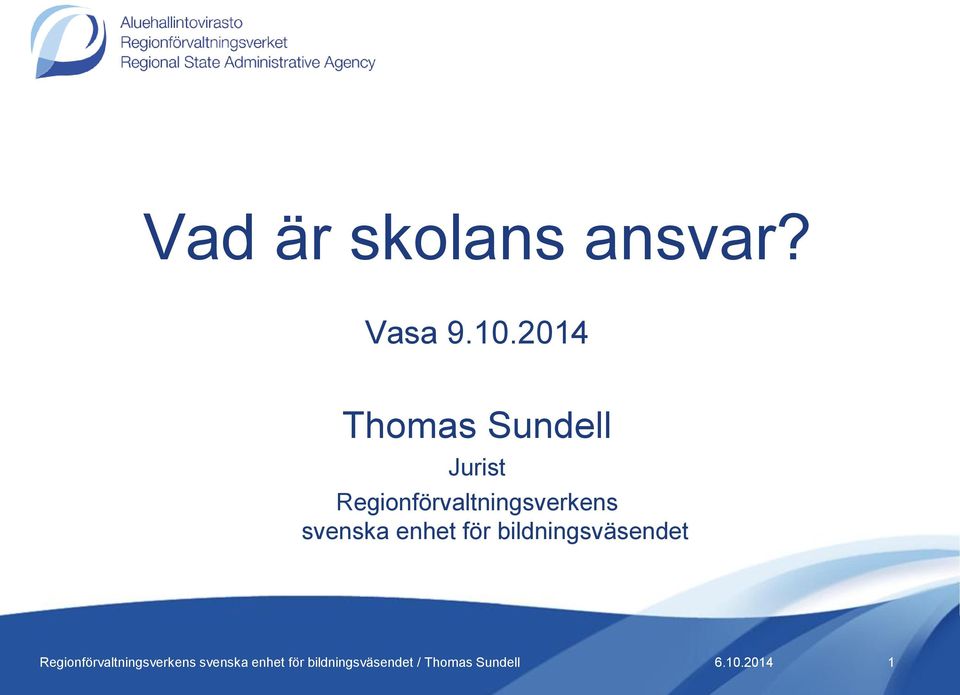 Aluehallintovirasto
Regionförvaltningsverket
Regional State Administrative Agency

Vad är skolans ansvar?

Vasa 9.10.2014

Thomas Sundell

Jurist

Regionförvaltningsverkens svenska enhet för bildningsväsendet

Regionförvaltningsverkens svenska enhet för bildningsväsendet / Thomas Sundell 6.10.2014 1